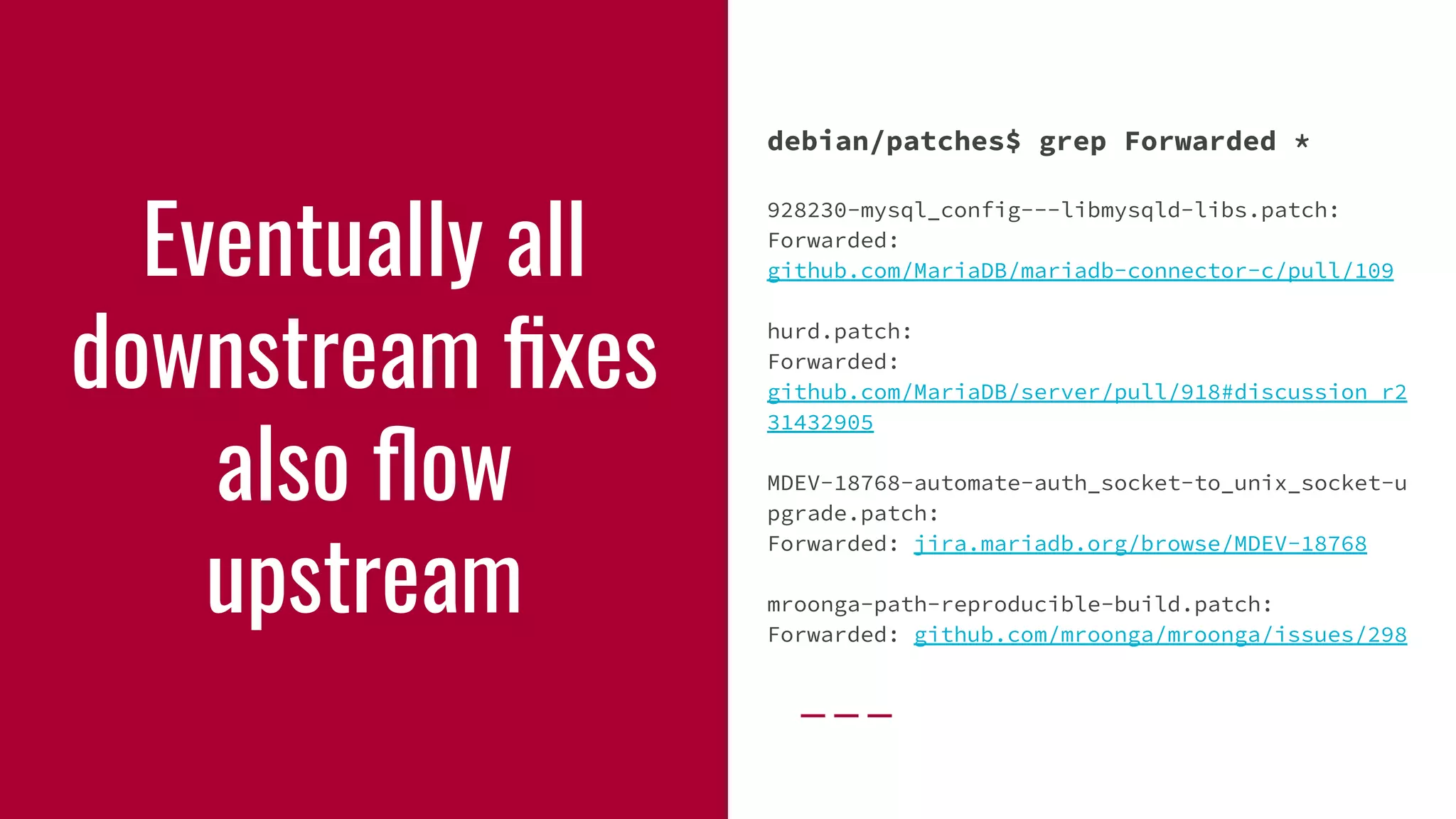 Eventually all downstream fixes also flow upstream

debian/patches$ grep Forwarded *

928230-mysql_config---libmysqld-libs.patch:
Forwarded:
github.com/MariaDB/mariadb-connector-c/pull/109

hurd.patch:
Forwarded:
github.com/MariaDB/server/pull/918#discussion_r231432905

MDEV-18768-automate-auth_socket-to_unix_socket-upgrade.patch:
Forwarded: jira.mariadb.org/browse/MDEV-18768

mroonga-path-reproducible-build.patch:
Forwarded: github.com/mroonga/mroonga/issues/298